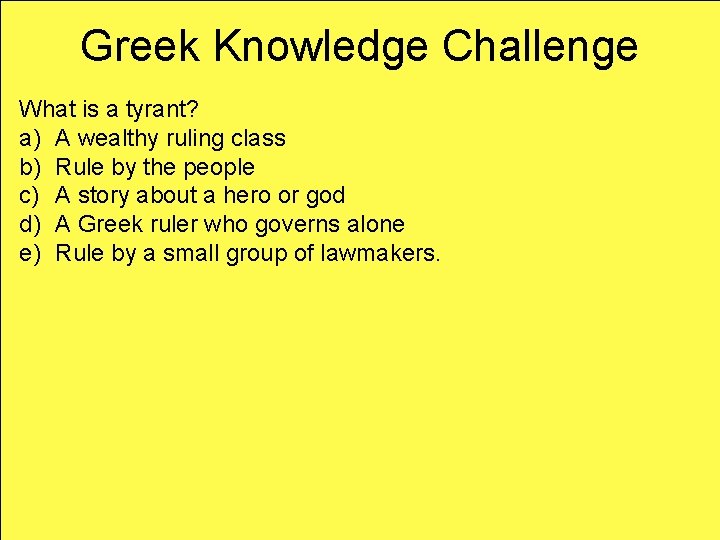 Greek Knowledge Challenge

What is a tyrant?
a) A wealthy ruling class
b) Rule by the people
c) A story about a hero or god
d) A Greek ruler who governs alone
e) Rule by a small group of lawmakers.